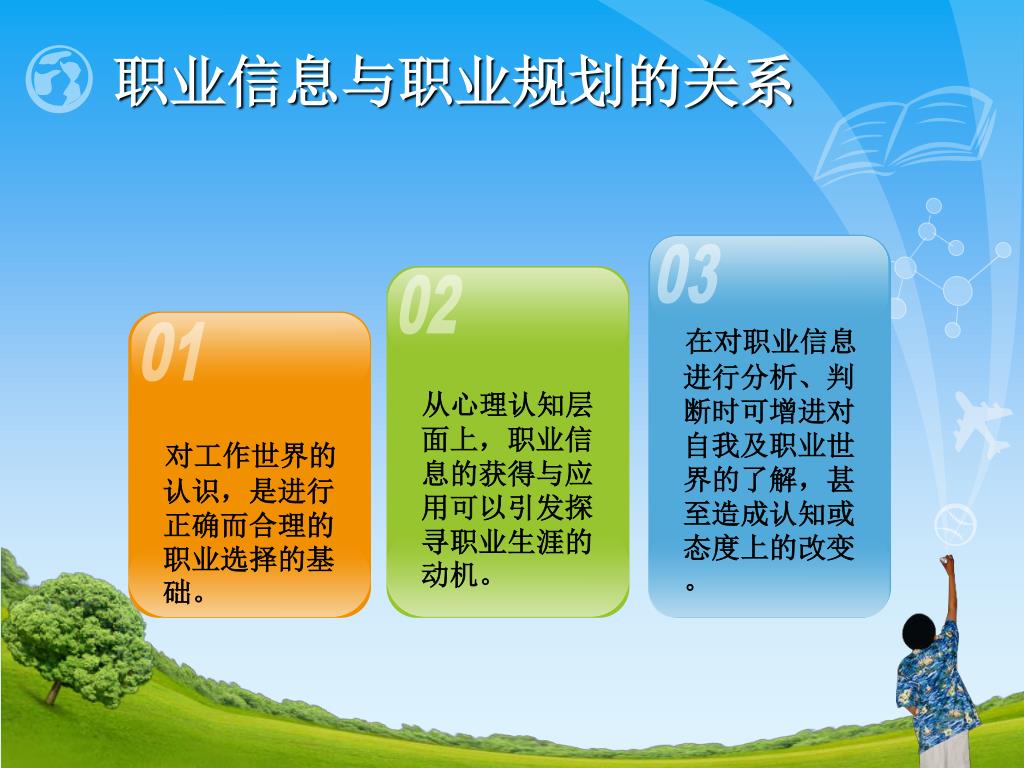 职业信息与职业规划的关系

01

对工作世界的认识，是进行正确而合理的职业选择的基础。

02

从心理认知层面上，职业信息的获得与应用可以引发探寻职业生涯的动机。

03

在对职业信息进行分析、判断时可增进对自我及职业世界的了解，甚至造成认知或态度上的改变。